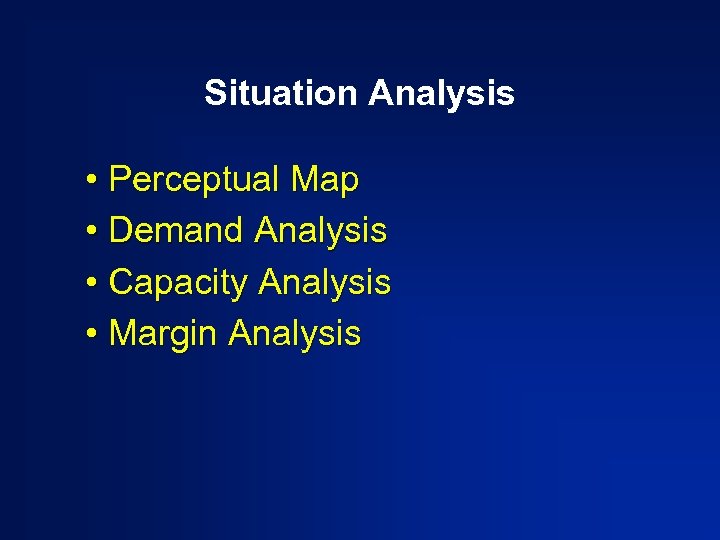 Situation Analysis

• Perceptual Map
• Demand Analysis
• Capacity Analysis
• Margin Analysis